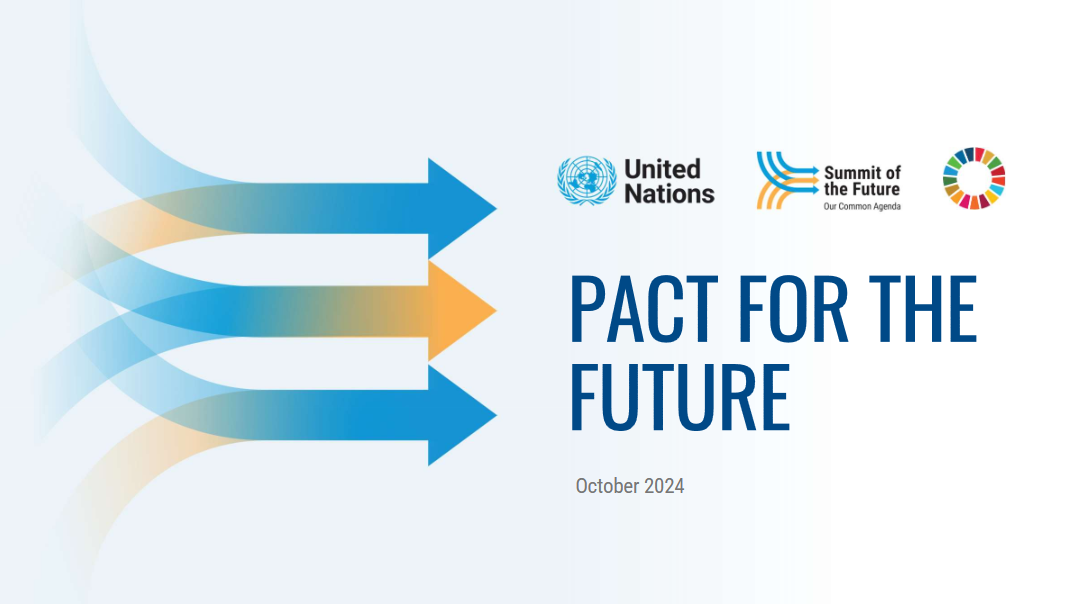 United Nations

Summit of the Future
Our Common Agenda

PACT FOR THE FUTURE

October 2024